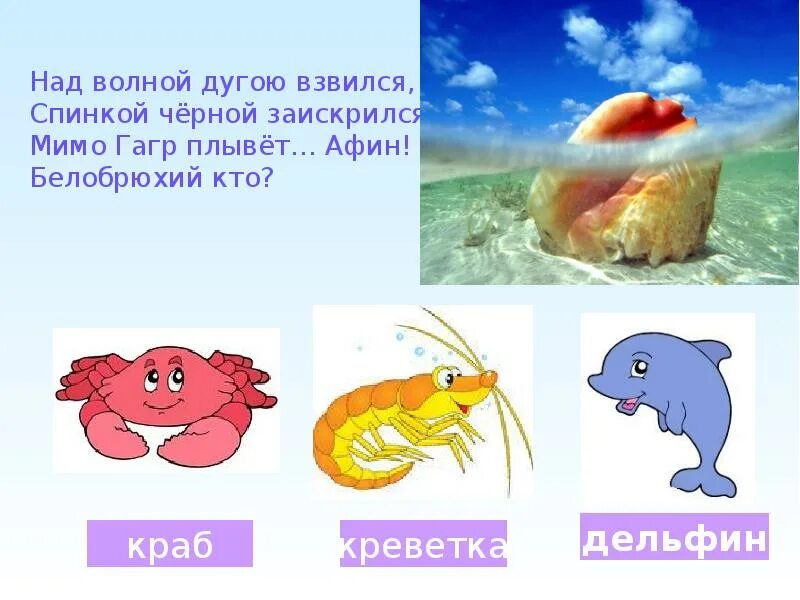 Над волной дугою взвился,
Спинкой чёрной заискрился
Мимо Гагр плывёт... Афин!
Белобрюхий кто?

краб

креветка

дельфин